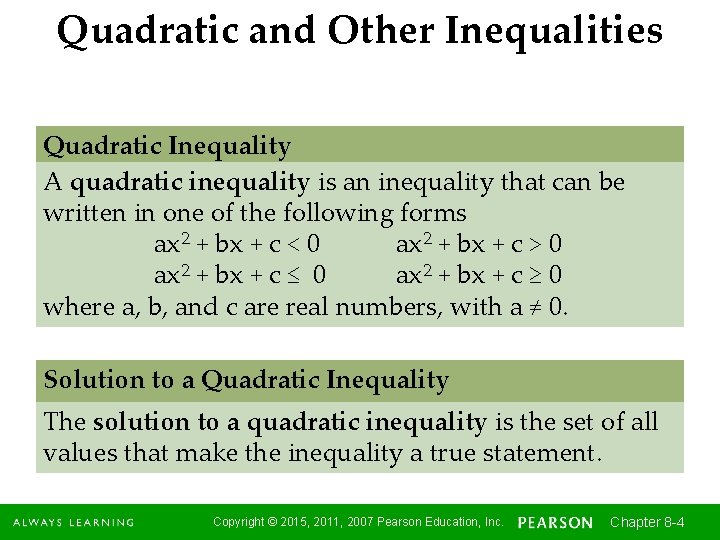 Quadratic and Other Inequalities

Quadratic Inequality

A quadratic inequality is an inequality that can be written in one of the following forms

$ax^2 + bx + c < 0$ $ax^2 + bx + c > 0$

$ax^2 + bx + c \leq 0$ $ax^2 + bx + c \geq 0$

where a, b, and c are real numbers, with $a \neq 0$.

Solution to a Quadratic Inequality

The solution to a quadratic inequality is the set of all values that make the inequality a true statement.

ALWAYS LEARNING Copyright © 2015, 2011, 2007 Pearson Education, Inc. PEARSON Chapter 8-4